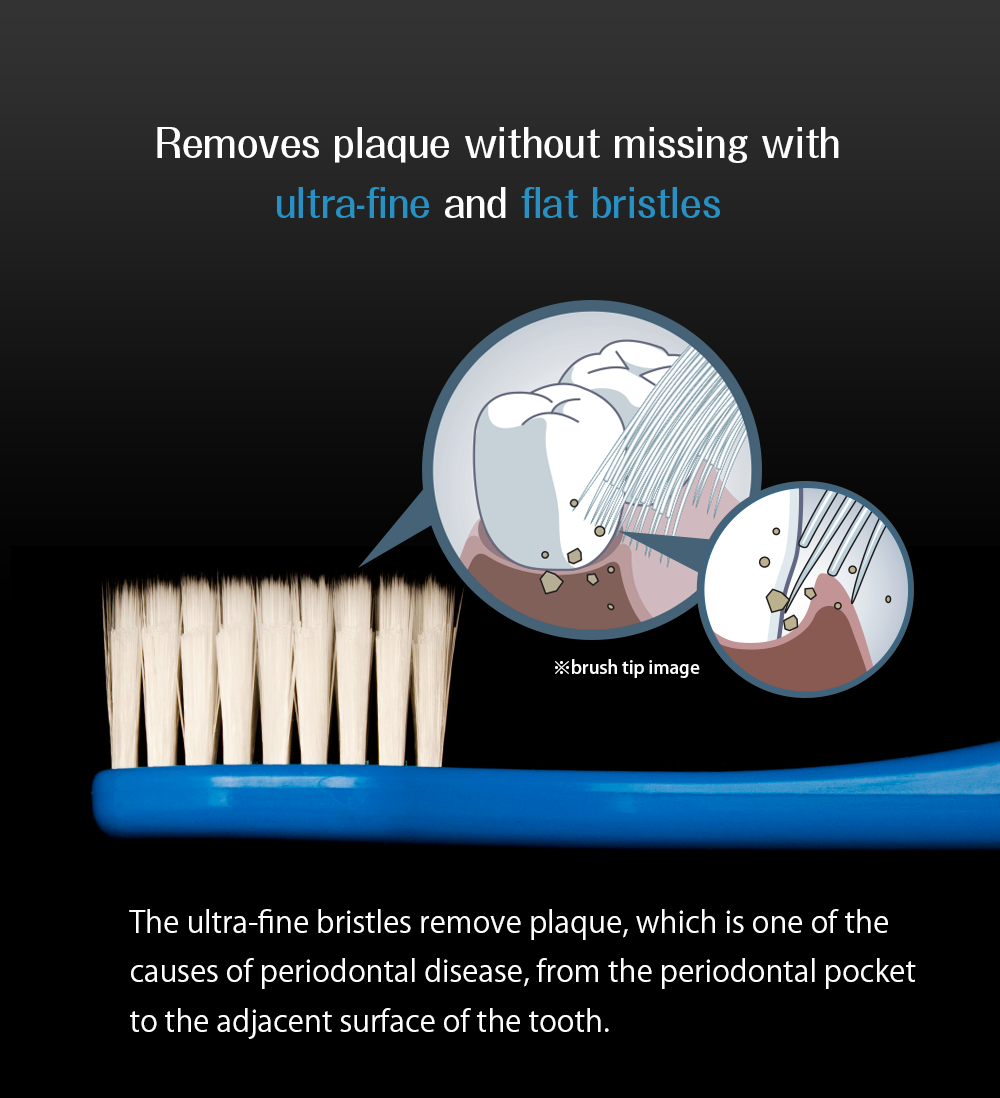 Removes plaque without missing with ultra-fine and flat bristles

※brush tip image

The ultra-fine bristles remove plaque, which is one of the causes of periodontal disease, from the periodontal pocket to the adjacent surface of the tooth.